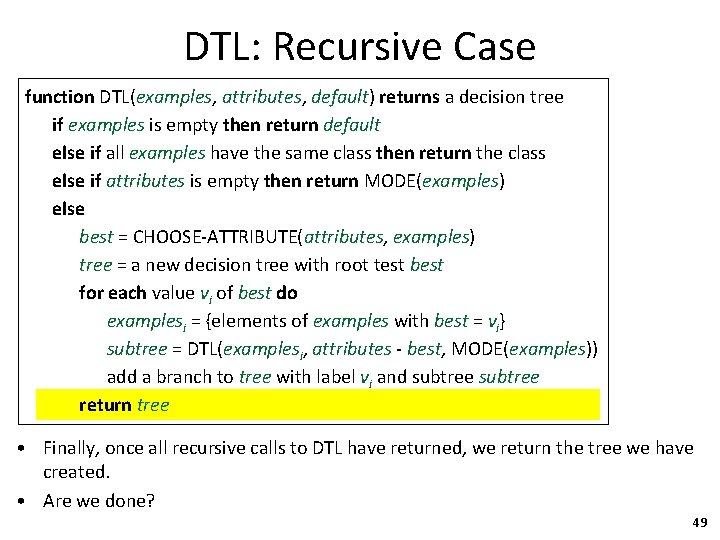 DTL: Recursive Case

function DTL(examples, attributes, default) returns a decision tree
if examples is empty then return default
else if all examples have the same class then return the class
else if attributes is empty then return MODE(examples)
else
best = CHOOSE-ATTRIBUTE(attributes, examples)
tree = a new decision tree with root test best
for each value $v_i$ of best do
$examples_i$ = {elements of examples with best = $v_i$}
subtree = DTL($examples_i$, attributes - best, MODE(examples))
add a branch to tree with label $v_i$ and subtree subtree
return tree

• Finally, once all recursive calls to DTL have returned, we return the tree we have created.

• Are we done?

49